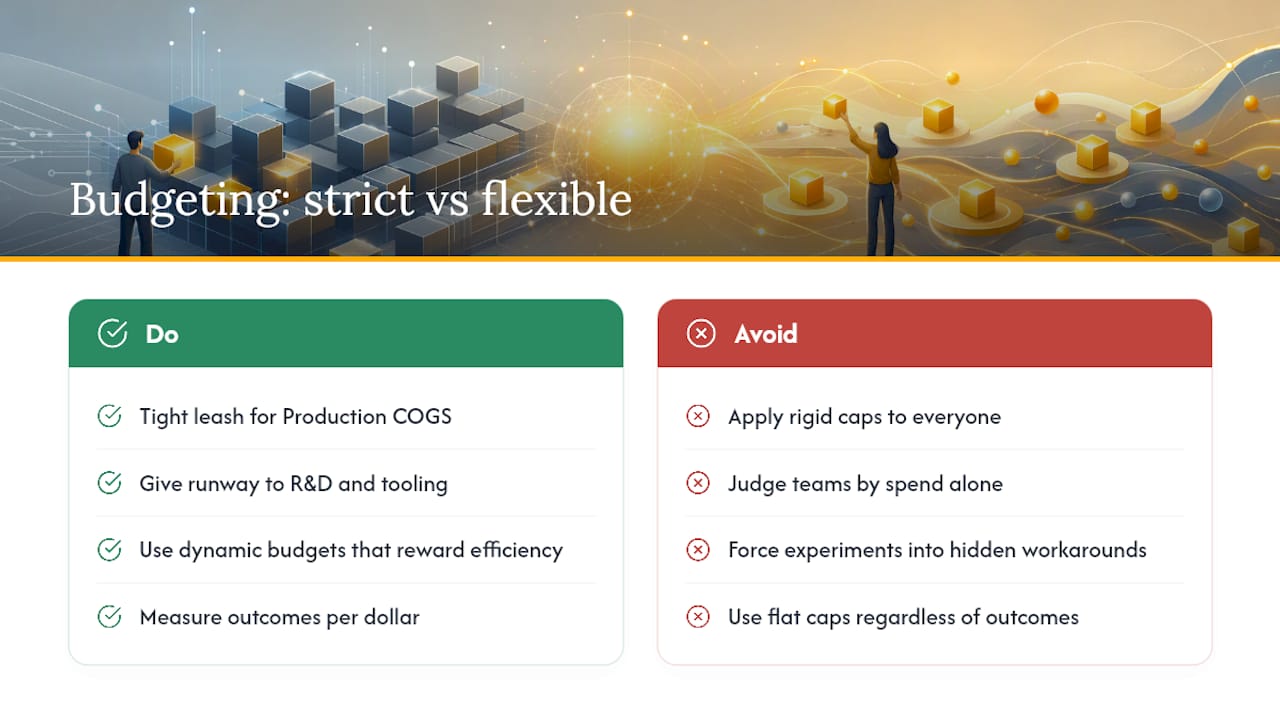 Budgeting: strict vs flexible

Do

Tight leash for Production COGS

Give runway to R&D and tooling

Use dynamic budgets that reward efficiency

Measure outcomes per dollar

Avoid

Apply rigid caps to everyone

Judge teams by spend alone

Force experiments into hidden workarounds

Use flat caps regardless of outcomes